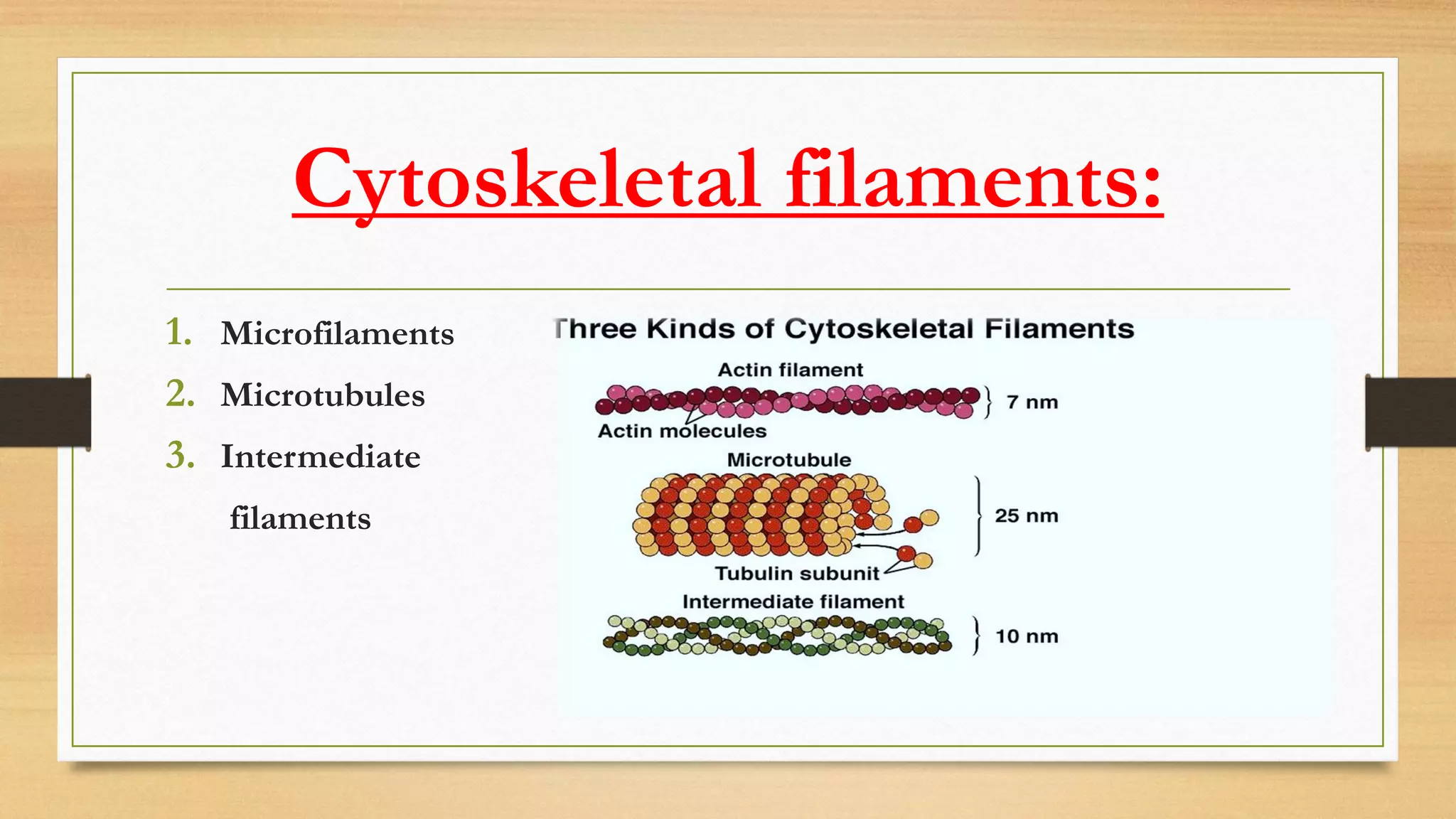 Cytoskeletal filaments:

1. Microfilaments
2. Microtubules
3. Intermediate filaments

Three Kinds of Cytoskeletal Filaments

Actin filament

7 nm

Actin molecules

Microtubule

25 nm

Tubulin subunit

Intermediate filament

10 nm